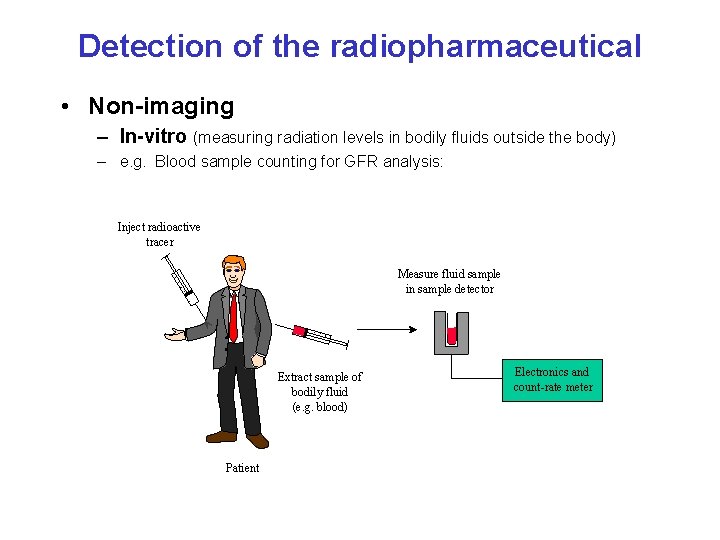 Detection of the radiopharmaceutical

• Non-imaging
– In-vitro (measuring radiation levels in bodily fluids outside the body)
– e.g. Blood sample counting for GFR analysis:

Inject radioactive tracer

Measure fluid sample in sample detector

Extract sample of bodily fluid (e.g. blood)

Electronics and count-rate meter

Patient